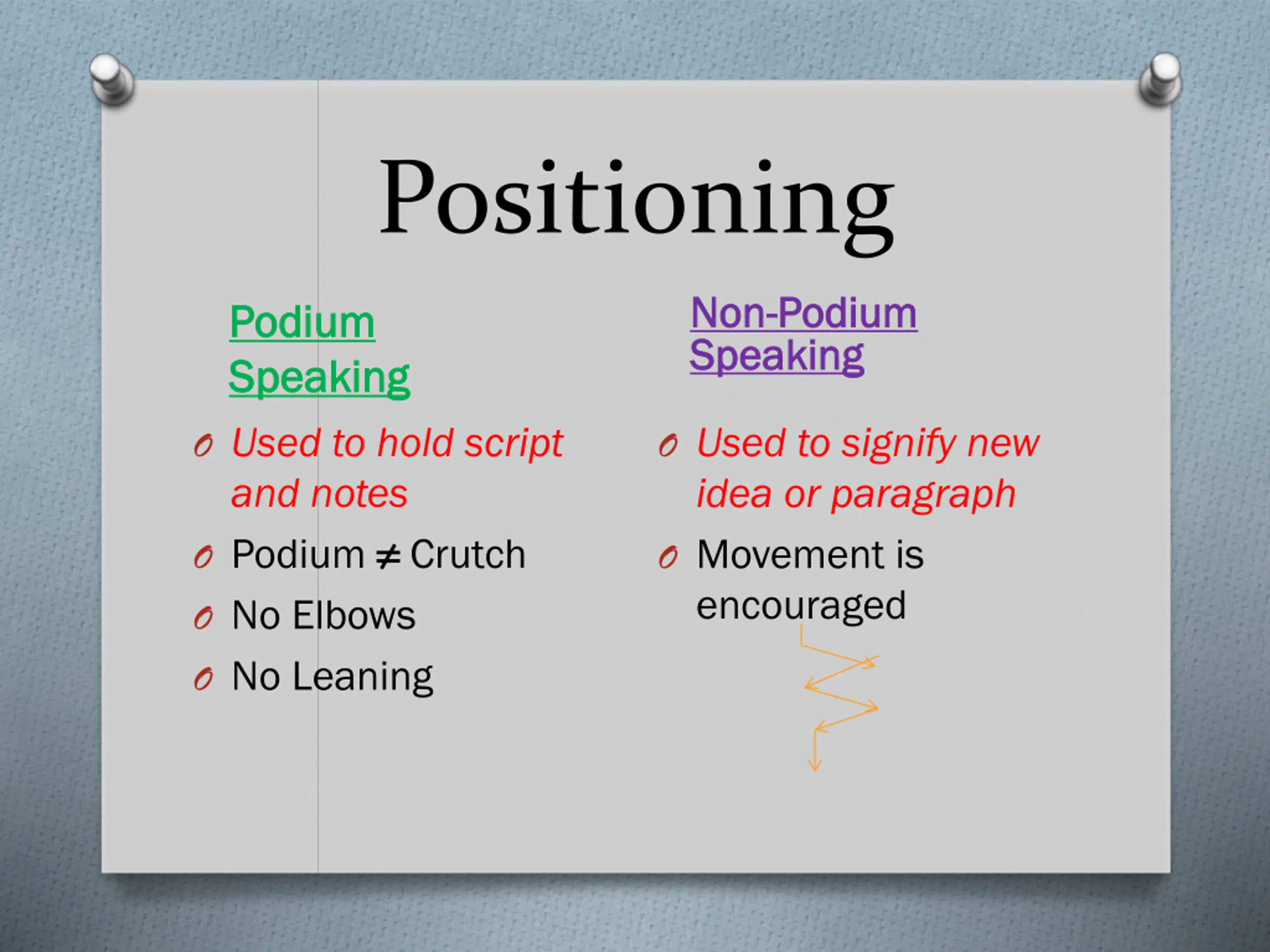 Positioning

Podium Speaking

Used to hold script and notes

Podium $\neq$ Crutch

No Elbows

No Leaning

Non-Podium Speaking

Used to signify new idea or paragraph

Movement is encouraged